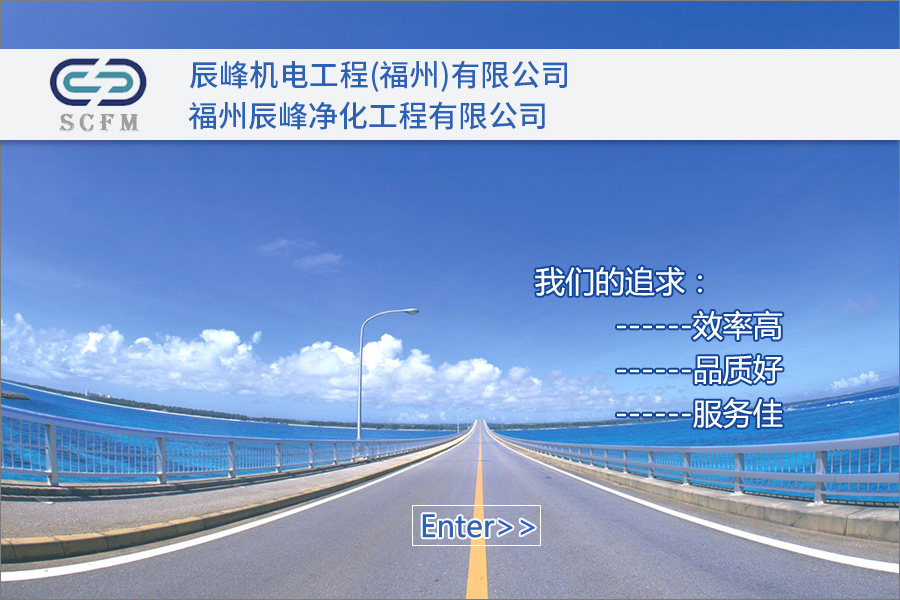 SCFM

辰峰机电工程(福州)有限公司
福州辰峰净化工程有限公司

我们的追求：
------效率高
------品质好
------服务佳

Enter>>